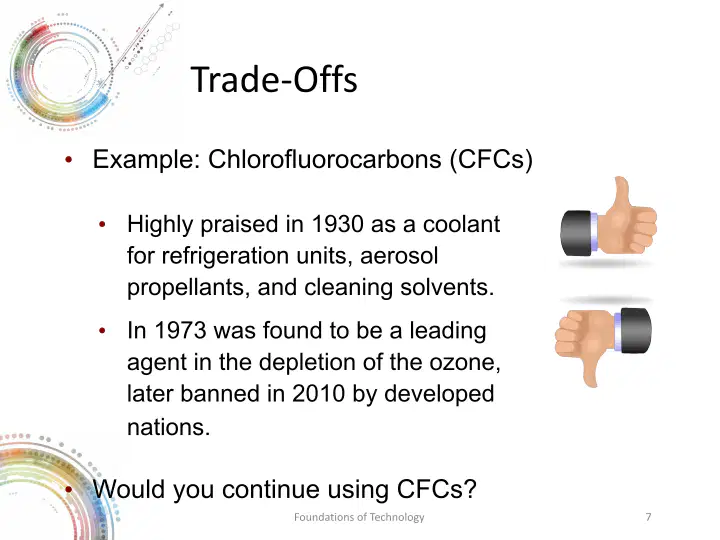 Trade-Offs

• Example: Chlorofluorocarbons (CFCs)

• Highly praised in 1930 as a coolant for refrigeration units, aerosol propellants, and cleaning solvents.

• In 1973 was found to be a leading agent in the depletion of the ozone, later banned in 2010 by developed nations.

• Would you continue using CFCs?

Foundations of Technology

7